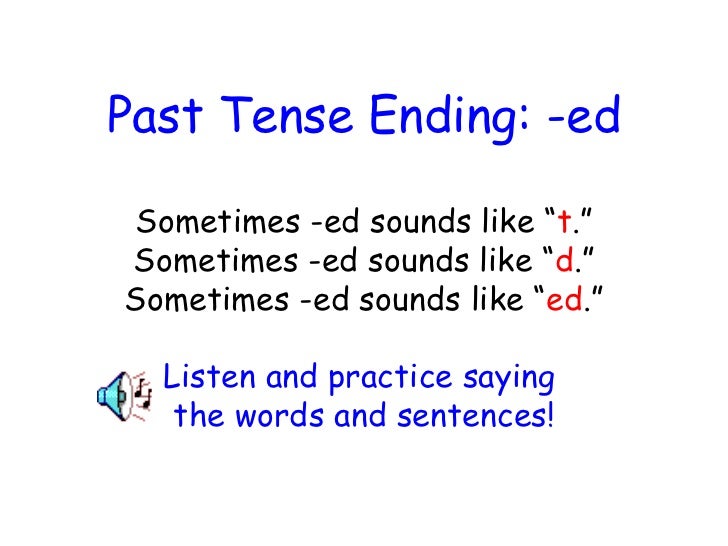 Past Tense Ending: -ed

Sometimes -ed sounds like “t.”
Sometimes -ed sounds like “d.”
Sometimes -ed sounds like “ed.”

Listen and practice saying the words and sentences!